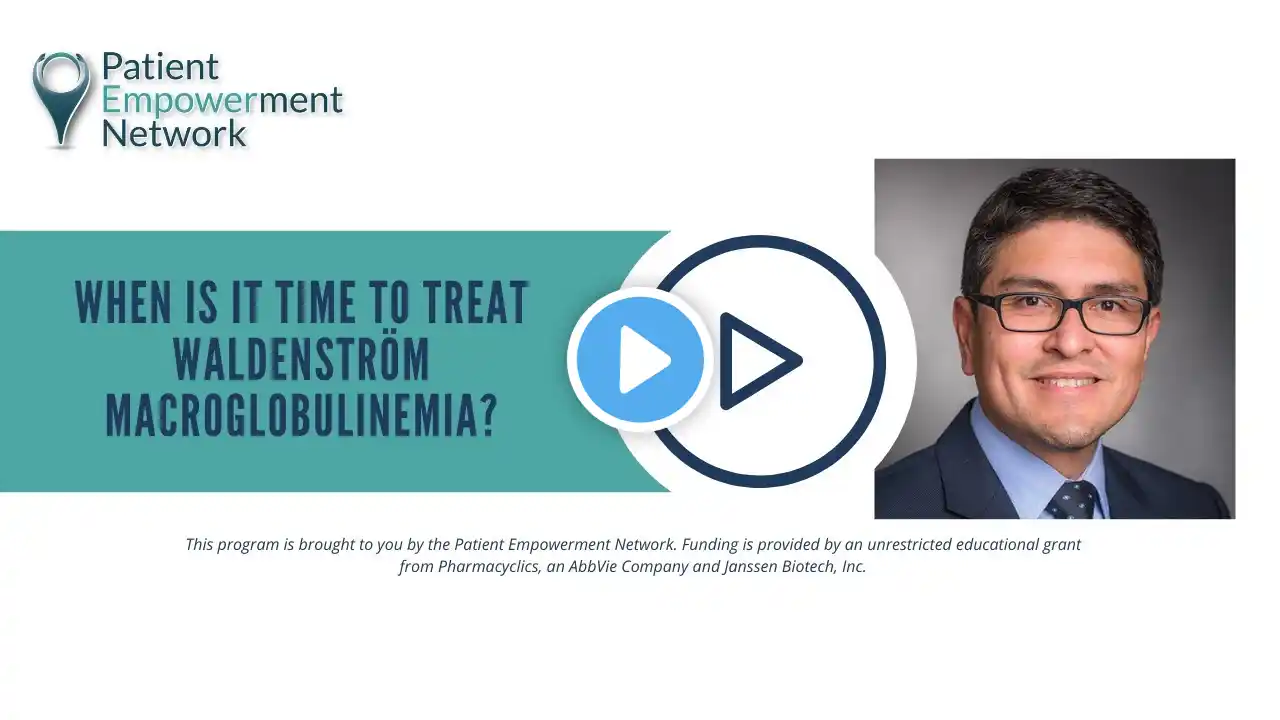 Patient Empowerment Network

WHEN IS IT TIME TO TREAT WALDENSTRÖM MACROGLOBULINEMIA?

This program is brought to you by the Patient Empowerment Network. Funding is provided by an unrestricted educational grant from Pharmacyclics, an AbbVie Company and Janssen Biotech, Inc.